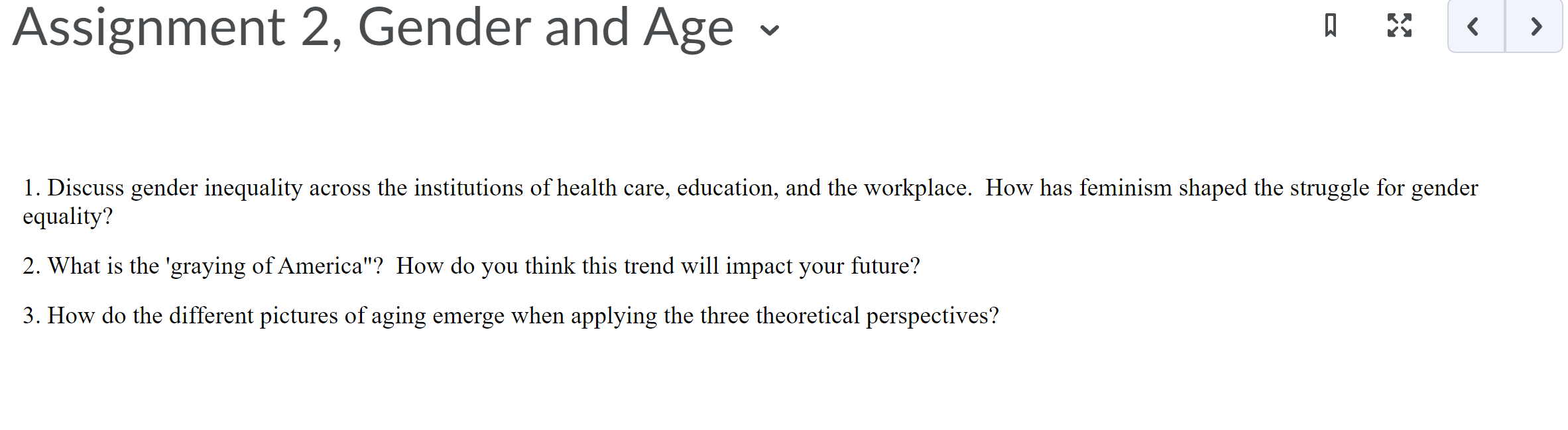 Assignment 2, Gender and Age

1. Discuss gender inequality across the institutions of health care, education, and the workplace. How has feminism shaped the struggle for gender equality?

2. What is the 'graying of America"? How do you think this trend will impact your future?

3. How do the different pictures of aging emerge when applying the three theoretical perspectives?